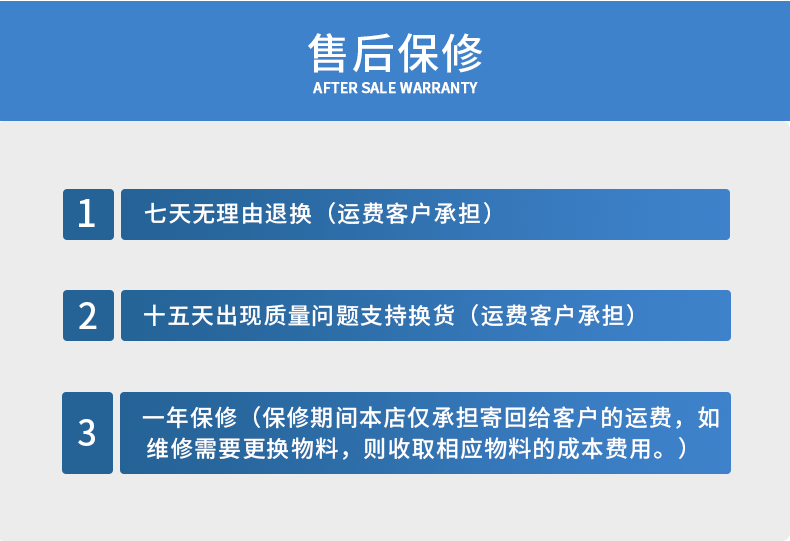 售后保修
AFTER SALE WARRANTY

1 七天无理由退换（运费客户承担）

2 十五天出现质量问题支持换货（运费客户承担）

3 一年保修（保修期间本店仅承担寄回给客户的运费，如维修需要更换物料，则收取相应物料的成本费用。）